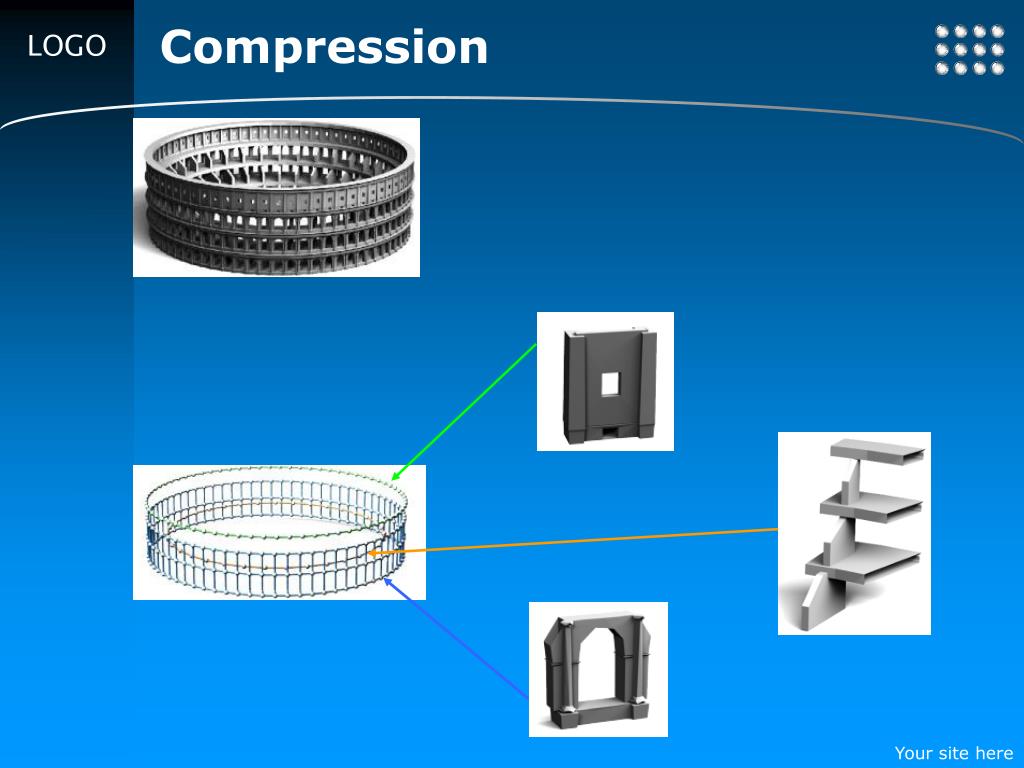 LOGO

Compression

Your site here